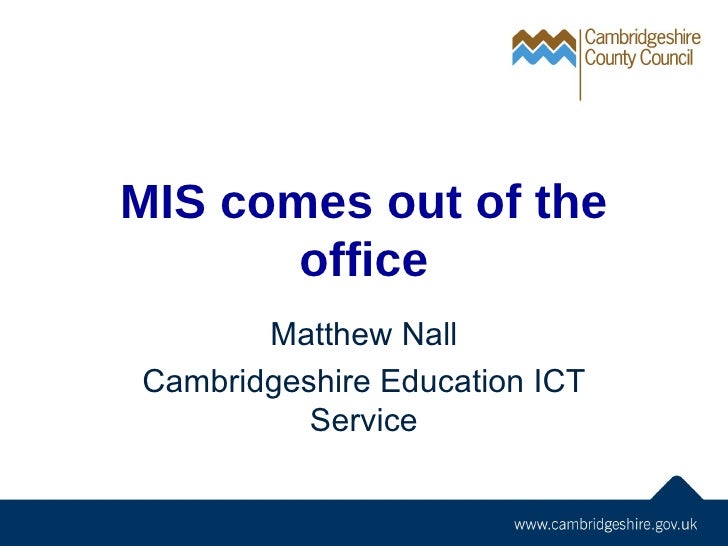 Cambridgeshire
County Council

MIS comes out of the office

Matthew Nall

Cambridgeshire Education ICT Service

www.cambridgeshire.gov.uk